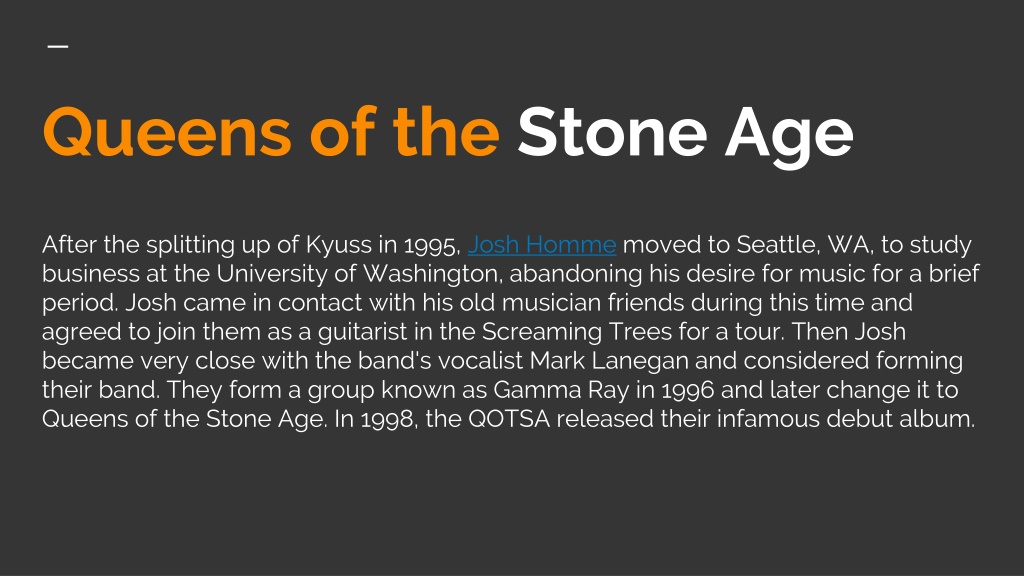 Queens of the Stone Age

After the splitting up of Kyuss in 1995, Josh Homme moved to Seattle, WA, to study business at the University of Washington, abandoning his desire for music for a brief period. Josh came in contact with his old musician friends during this time and agreed to join them as a guitarist in the Screaming Trees for a tour. Then Josh became very close with the band's vocalist Mark Lanegan and considered forming their band. They form a group known as Gamma Ray in 1996 and later change it to Queens of the Stone Age. In 1998, the QOTSA released their infamous debut album.